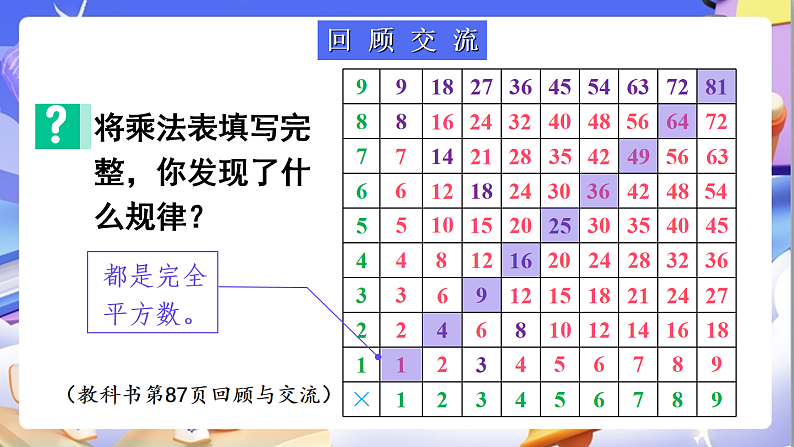 回顾交流

？ 将乘法表填写完整，你发现了什么规律？

都是完全平方数。

（教科书第87页回顾与交流）

| 9 | 9 | 18 | 27 | 36 | 45 | 54 | 63 | 72 | 81 |
|---|---|---|---|---|---|---|---|---|---|
| 8 | 8 | 16 | 24 | 32 | 40 | 48 | 56 | 64 | 72 |
| 7 | 7 | 14 | 21 | 28 | 35 | 42 | 49 | 56 | 63 |
| 6 | 6 | 12 | 18 | 24 | 30 | 36 | 42 | 48 | 54 |
| 5 | 5 | 10 | 15 | 20 | 25 | 30 | 35 | 40 | 45 |
| 4 | 4 | 8 | 12 | 16 | 20 | 24 | 28 | 32 | 36 |
| 3 | 3 | 6 | 9 | 12 | 15 | 18 | 21 | 24 | 27 |
| 2 | 2 | 4 | 6 | 8 | 10 | 12 | 14 | 16 | 18 |
| 1 | 1 | 2 | 3 | 4 | 5 | 6 | 7 | 8 | 9 |
| × | 1 | 2 | 3 | 4 | 5 | 6 | 7 | 8 | 9 |